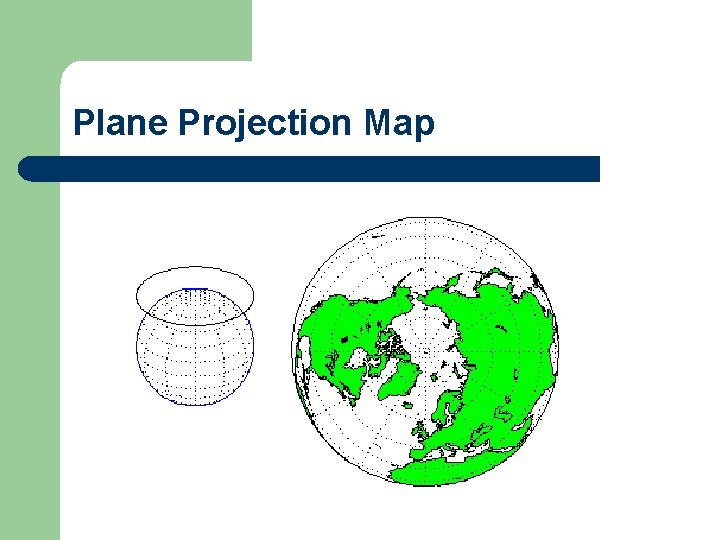 Plane Projection Map